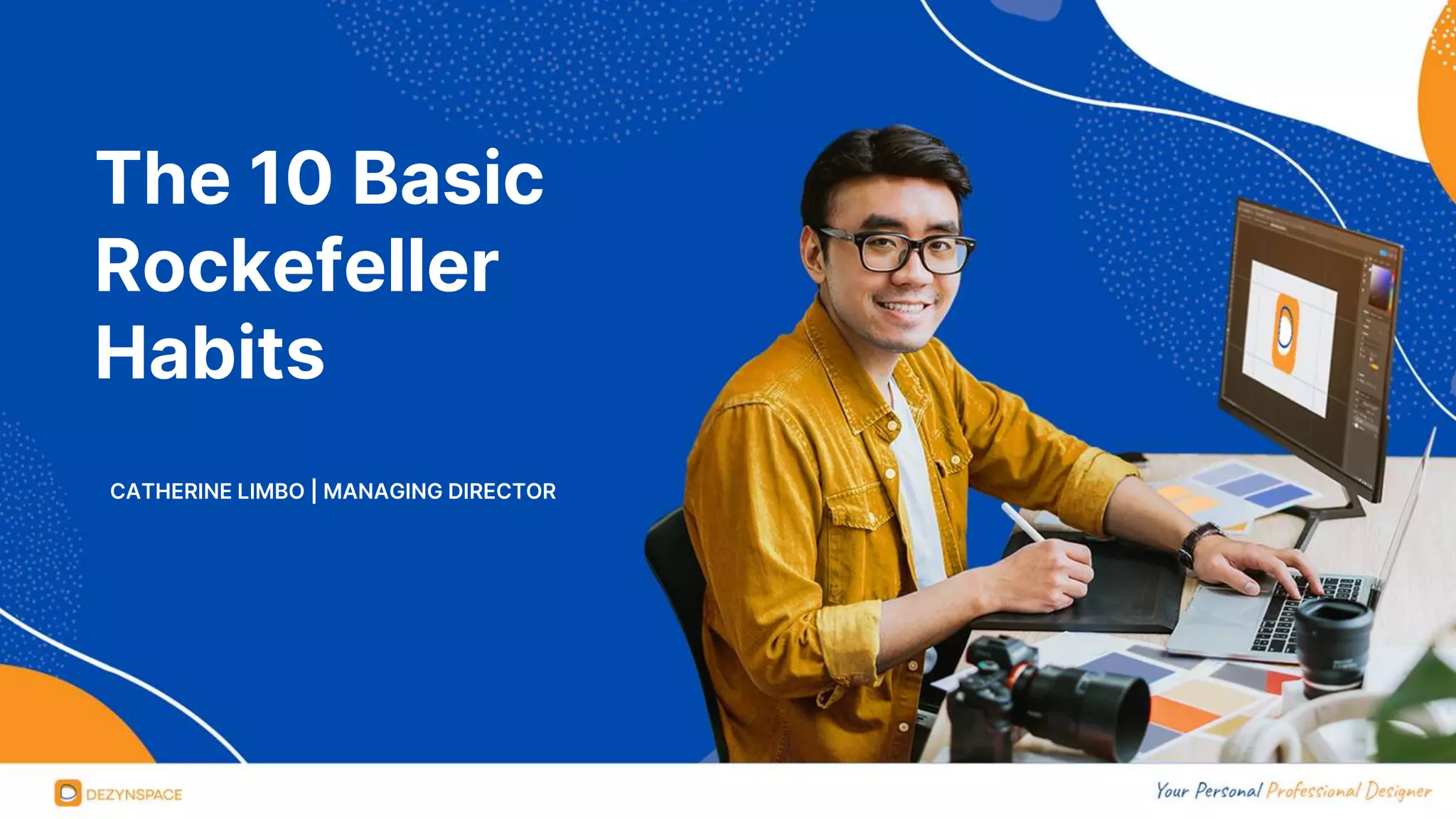 The 10 Basic Rockefeller Habits

CATHERINE LIMBO | MANAGING DIRECTOR

DEZYNSPACE

Your Personal Professional Designer